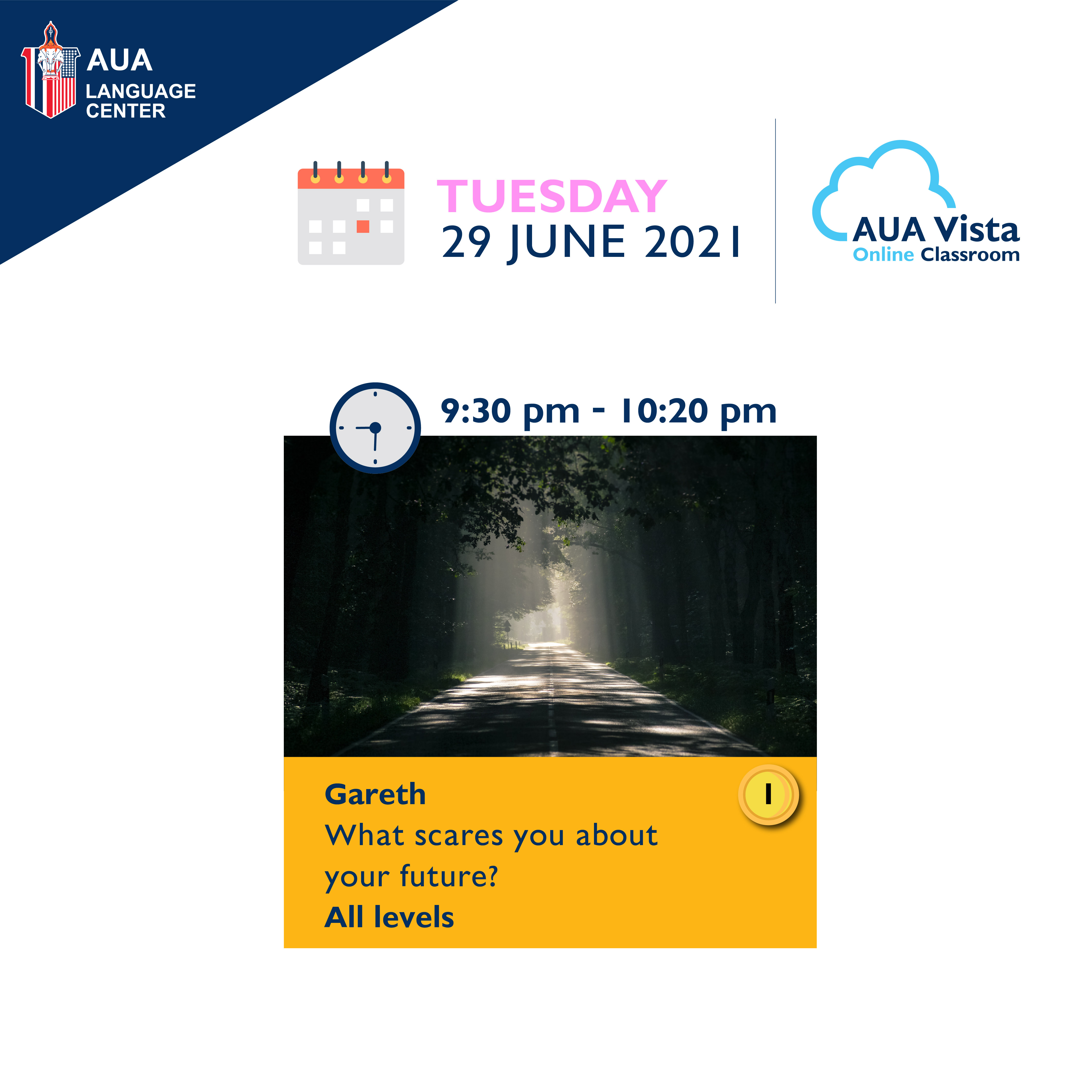 AUA LANGUAGE CENTER

TUESDAY
29 JUNE 2021

AUA Vista
Online Classroom

9:30 pm - 10:20 pm

Gareth
What scares you about your future?
All levels

1